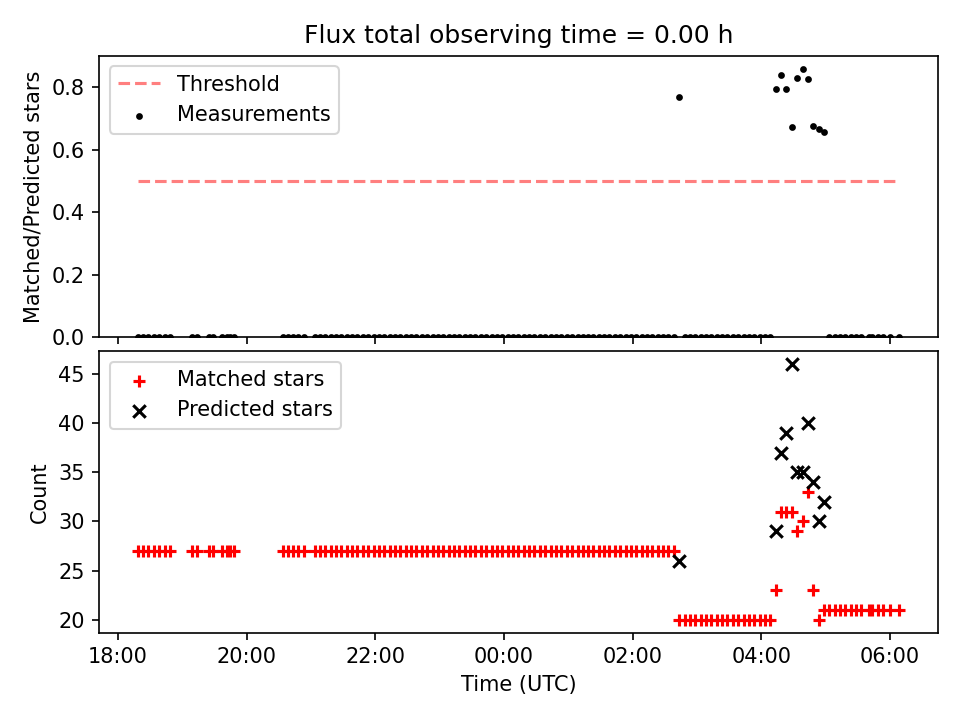 Flux total observing time = 0.00 h

Threshold
Measurements

Matched/Predicted stars

0.8
0.6
0.4
0.2
0.0

Matched stars
Predicted stars

Count

45
40
35
30
25
20

18:00
20:00
22:00
00:00
02:00
04:00
06:00

Time (UTC)